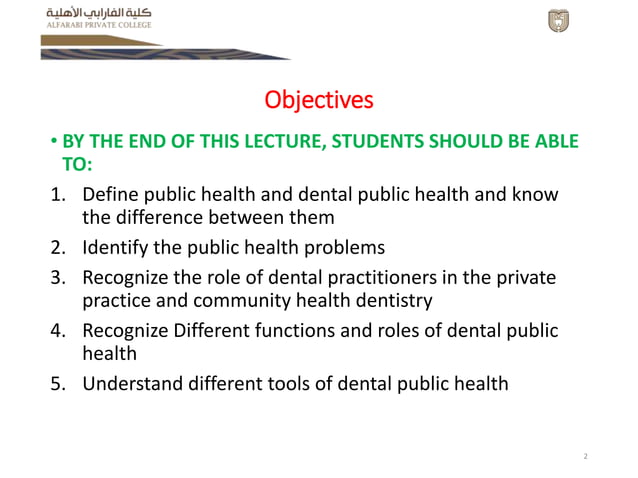 كلية الفارابي الأهلية
ALFARABI PRIVATE COLLEGE

Objectives

• BY THE END OF THIS LECTURE, STUDENTS SHOULD BE ABLE TO:

1. Define public health and dental public health and know the difference between them
2. Identify the public health problems
3. Recognize the role of dental practitioners in the private practice and community health dentistry
4. Recognize Different functions and roles of dental public health
5. Understand different tools of dental public health

2